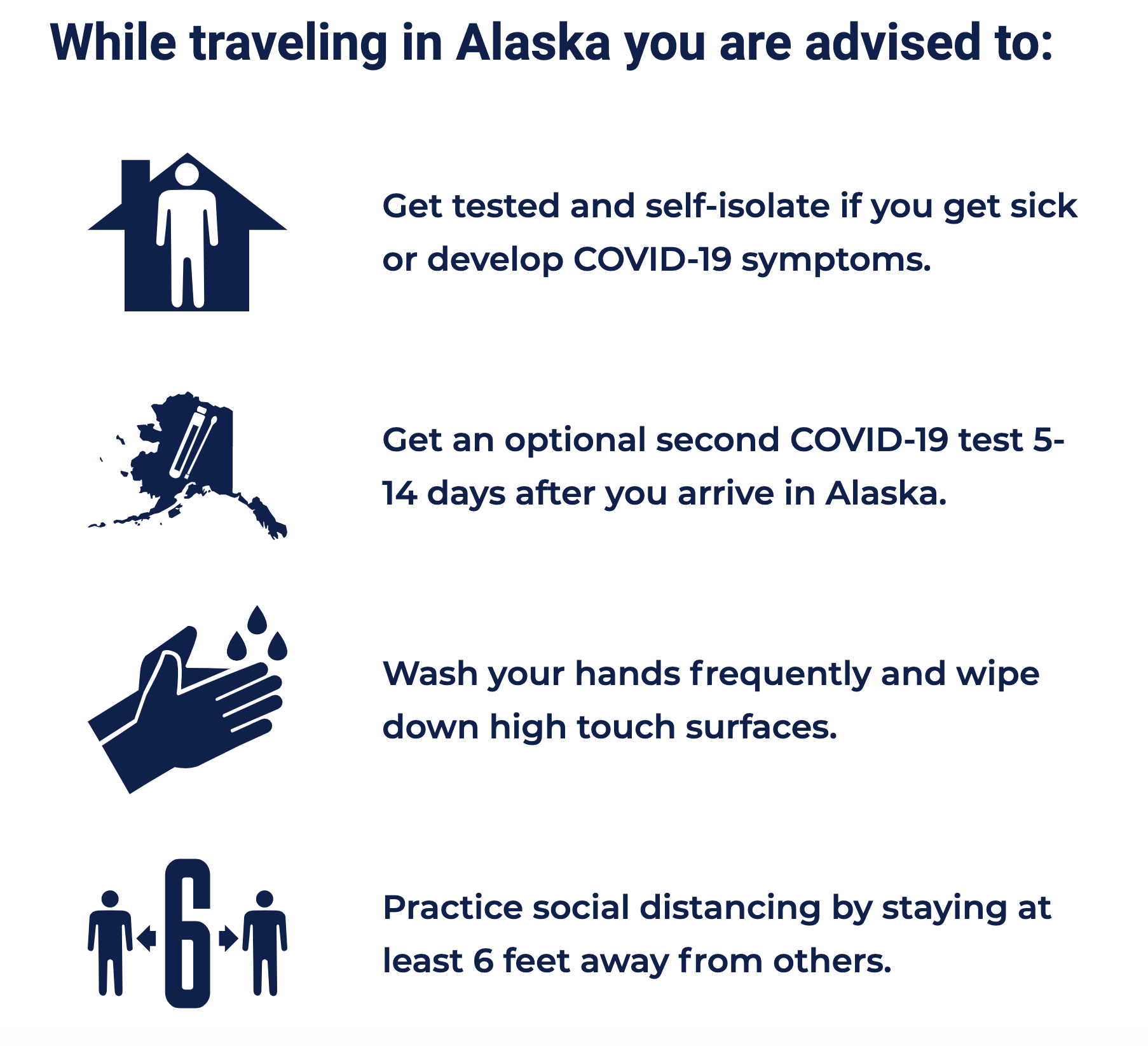 While traveling in Alaska you are advised to:

Get tested and self-isolate if you get sick or develop COVID-19 symptoms.

Get an optional second COVID-19 test 5-14 days after you arrive in Alaska.

Wash your hands frequently and wipe down high touch surfaces.

6

Practice social distancing by staying at least 6 feet away from others.